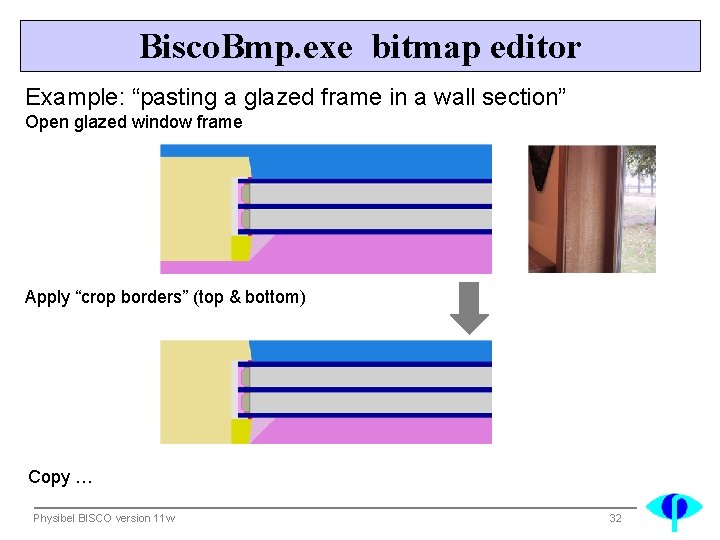 BiscoBmp.exe bitmap editor

Example: “pasting a glazed frame in a wall section”

Open glazed window frame

Apply “crop borders” (top & bottom)

Copy …

Physibel BISCO version 11w

32